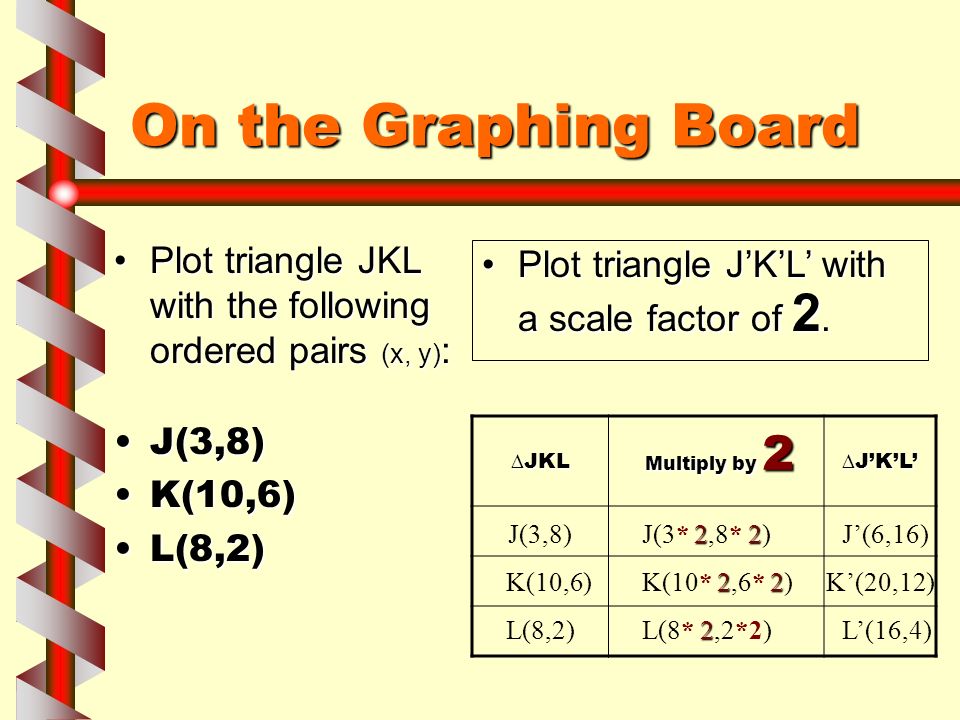 On the Graphing Board

• Plot triangle JKL with the following ordered pairs (x, y):

• J(3,8)
• K(10,6)
• L(8,2)

• Plot triangle J'K'L' with a scale factor of 2.

| ∆JKL | Multiply by 2 | ∆J'K'L' |
|---|---|---|
| J(3,8) | J(3* 2,8* 2) | J'(6,16) |
| K(10,6) | K(10* 2,6* 2) | K'(20,12) |
| L(8,2) | L(8* 2,2*2) | L'(16,4) |